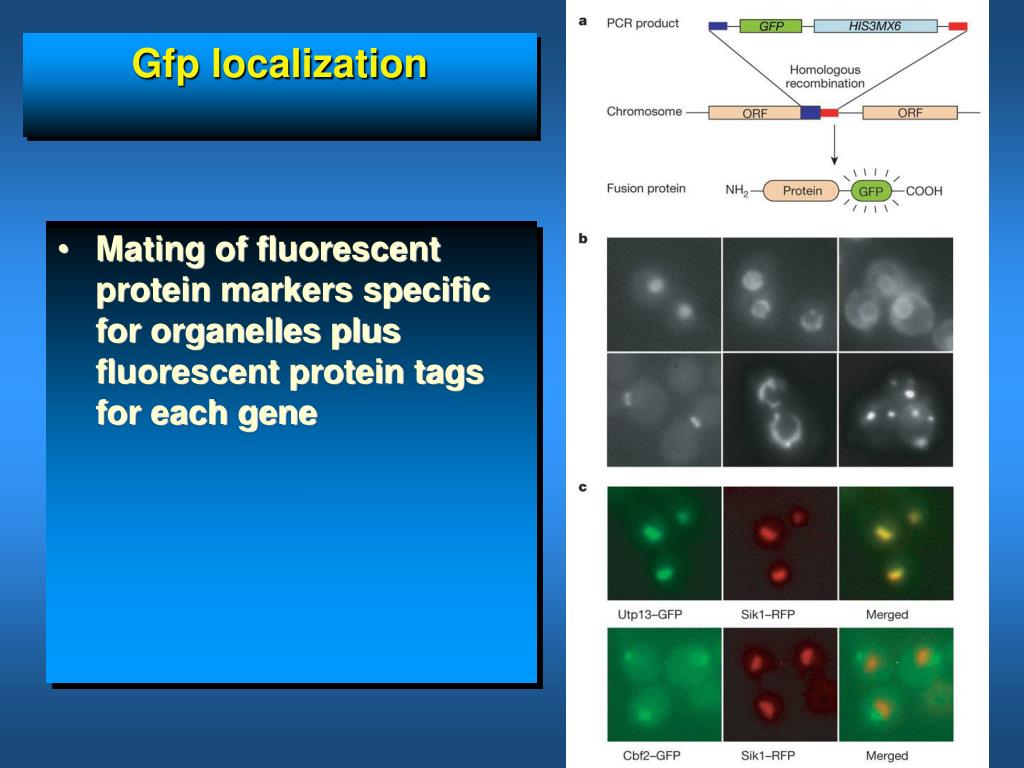 Gfp localization

• Mating of fluorescent protein markers specific for organelles plus fluorescent protein tags for each gene

a

PCR product GFP HIS3MX6

Homologous recombination

Chromosome ORF ORF

Fusion protein $NH_2$ Protein GFP COOH

b

c

Utp13–GFP Sik1–RFP Merged

Cbf2–GFP Sik1–RFP Merged